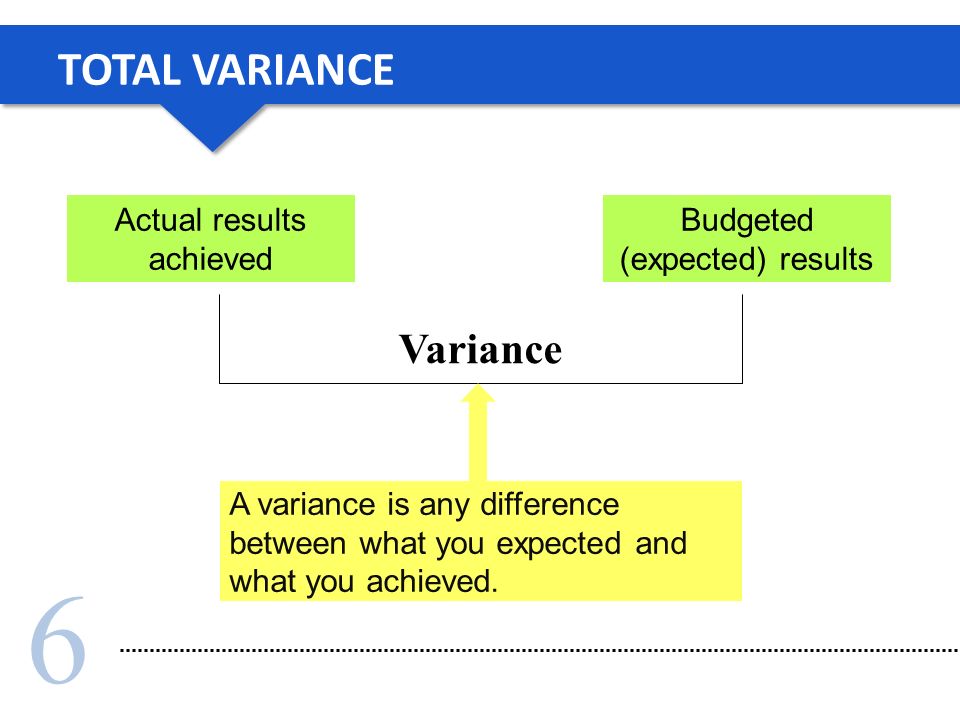 TOTAL VARIANCE

Actual results achieved

Budgeted (expected) results

Variance

A variance is any difference between what you expected and what you achieved.

6